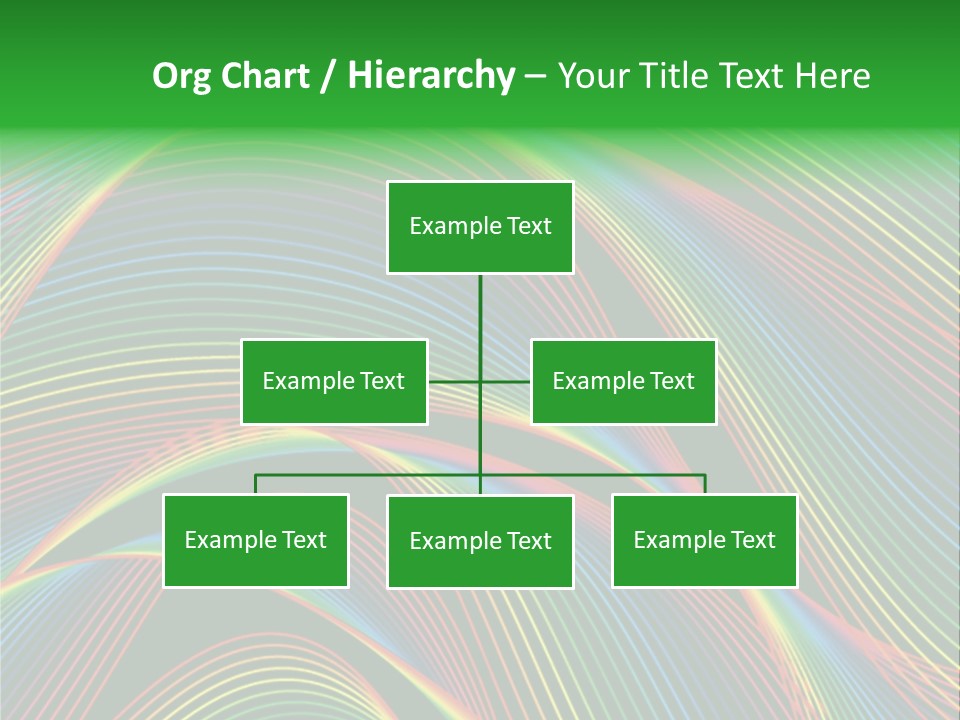 Org Chart / Hierarchy – Your Title Text Here

Example Text

Example Text

Example Text

Example Text

Example Text

Example Text